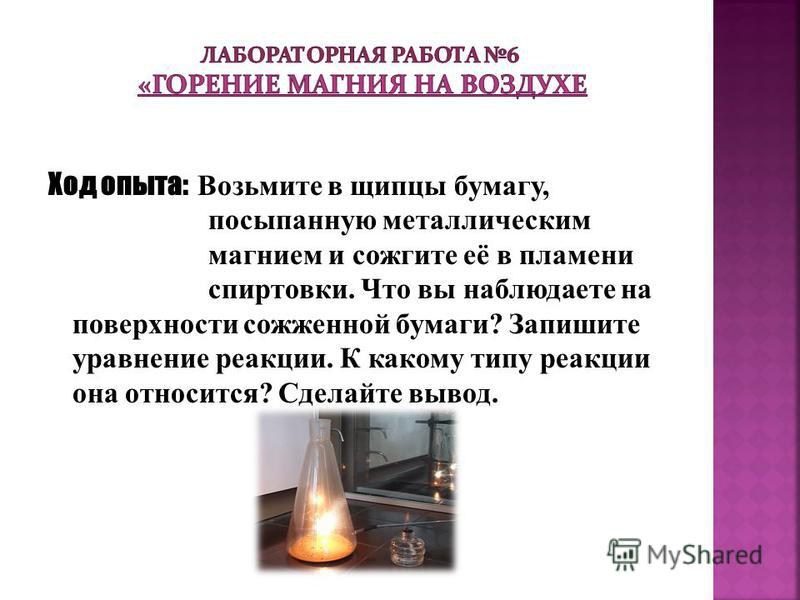 ЛАБОРАТОРНАЯ РАБОТА №6
«ГОРЕНИЕ МАГНИЯ НА ВОЗДУХЕ

Ход опыта: Возьмите в щипцы бумагу, посыпанную металлическим магнием и сожгите её в пламени спиртовки. Что вы наблюдаете на поверхности сожженной бумаги? Запишите уравнение реакции. К какому типу реакции она относится? Сделайте вывод.

MyShared